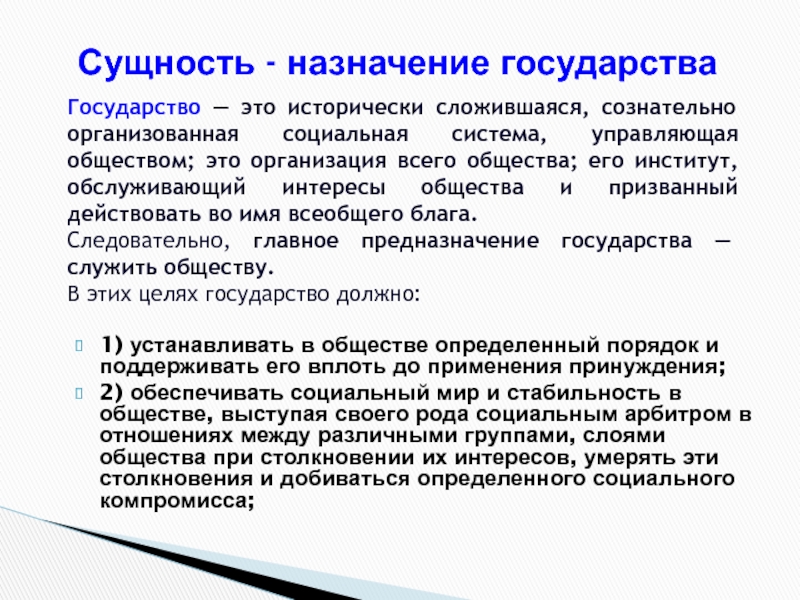 Сущность - назначение государства

Государство — это исторически сложившаяся, сознательно организованная социальная система, управляющая обществом; это организация всего общества; его институт, обслуживающий интересы общества и призванный действовать во имя всеобщего блага.

Следовательно, главное предназначение государства — служить обществу.

В этих целях государство должно:

1) устанавливать в обществе определенный порядок и поддерживать его вплоть до применения принуждения;

2) обеспечивать социальный мир и стабильность в обществе, выступая своего рода социальным арбитром в отношениях между различными группами, слоями общества при столкновении их интересов, умерять эти столкновения и добиваться определенного социального компромисса;